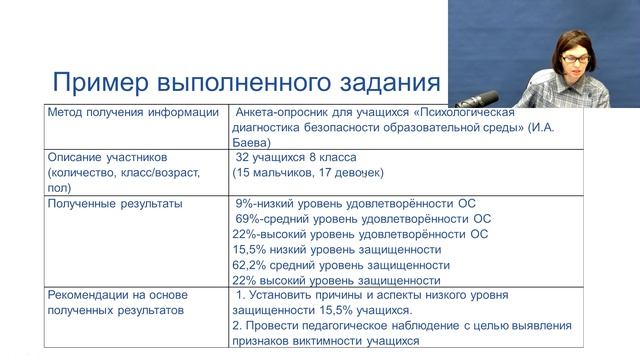 Пример выполненного задания

| Метод получения информации | Анкета-опросник для учащихся «Психологическая диагностика безопасности образовательной среды» (И.А. Баева) |
|---|---|
| Описание участников (количество, класс/возраст, пол) | 32 учащихся 8 класса (15 мальчиков, 17 девочек) |
| Полученные результаты | 9%-низкий уровень удовлетворённости ОС 69%-средний уровень удовлетворённости ОС 22%-высокий уровень удовлетворённости ОС 15,5% низкий уровень защищенности 62,2% средний уровень защищенности 22% высокий уровень защищенности |
| Рекомендации на основе полученных результатов | 1. Установить причины и аспекты низкого уровня защищенности 15,5% учащихся. 2. Провести педагогическое наблюдение с целью выявления признаков виктимности учащихся |